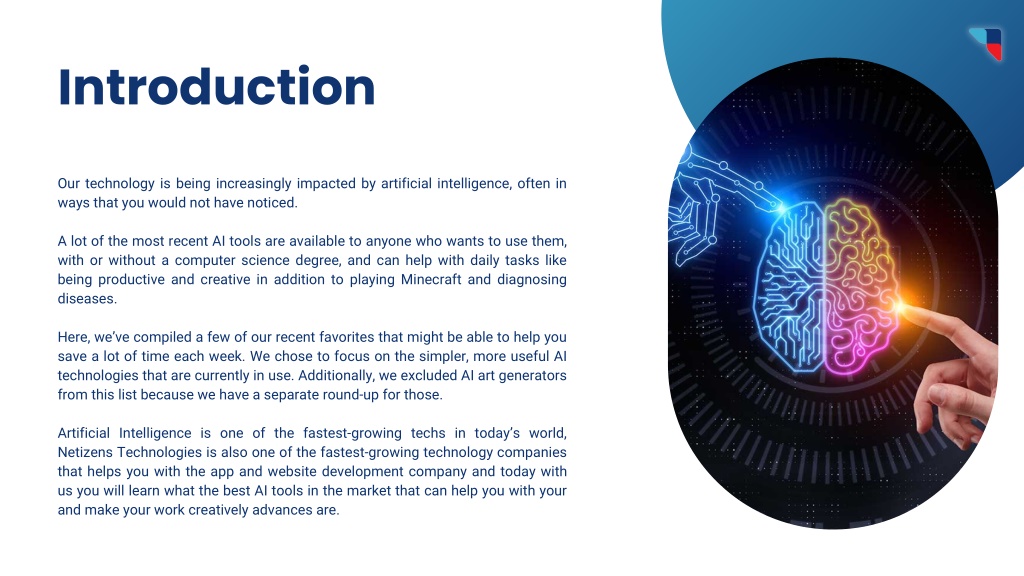 Introduction

Our technology is being increasingly impacted by artificial intelligence, often in ways that you would not have noticed.

A lot of the most recent AI tools are available to anyone who wants to use them, with or without a computer science degree, and can help with daily tasks like being productive and creative in addition to playing Minecraft and diagnosing diseases.

Here, we've compiled a few of our recent favorites that might be able to help you save a lot of time each week. We chose to focus on the simpler, more useful AI technologies that are currently in use. Additionally, we excluded AI art generators from this list because we have a separate round-up for those.

Artificial Intelligence is one of the fastest-growing techs in today's world, Netizens Technologies is also one of the fastest-growing technology companies that helps you with the app and website development company and today with us you will learn what the best AI tools in the market that can help you with your and make your work creatively advances are.